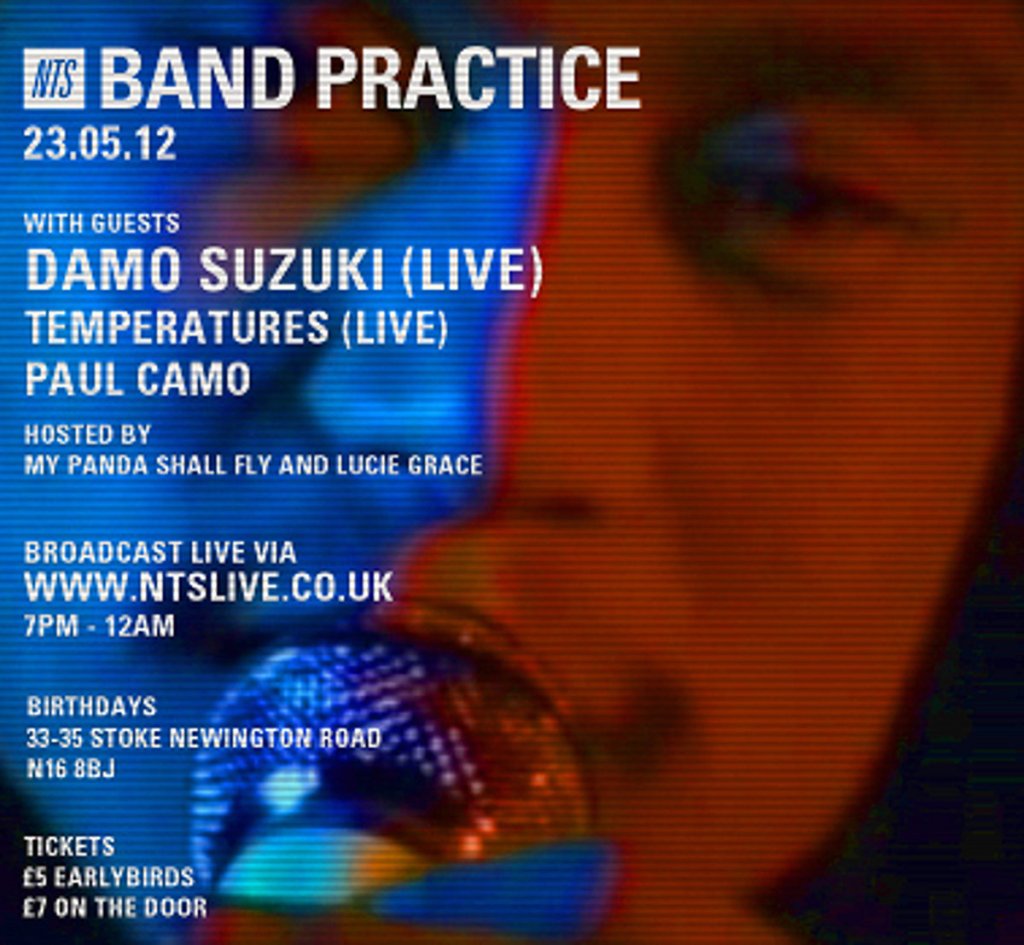 NTS BAND PRACTICE
23.05.12

WITH GUESTS
DAMO SUZUKI (LIVE)
TEMPERATURES (LIVE)
PAUL CAMO

HOSTED BY
MY PANDA SHALL FLY AND LUCIE GRACE

BROADCAST LIVE VIA
WWW.NTSLIVE.CO.UK
7PM - 12AM

BIRTHDAYS
33-35 STOKE NEWINGTON ROAD
N16 8BJ

TICKETS
£5 EARLYBIRDS
£7 ON THE DOOR